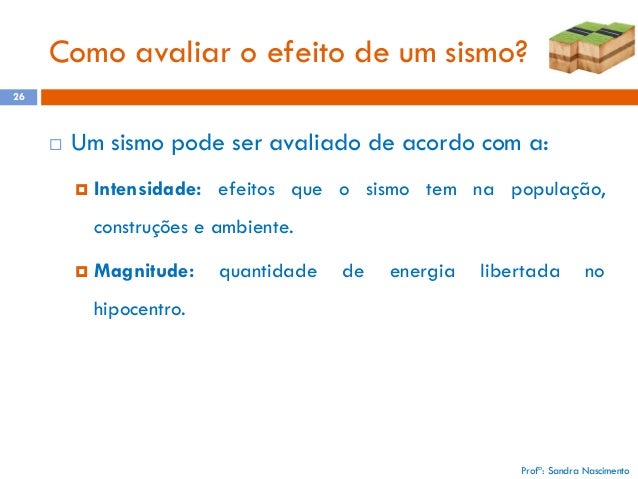 Como avaliar o efeito de um sismo?

26

Um sismo pode ser avaliado de acordo com a:

Intensidade: efeitos que o sismo tem na população, construções e ambiente.

Magnitude: quantidade de energia libertada no hipocentro.

Profª: Sandra Nascimento